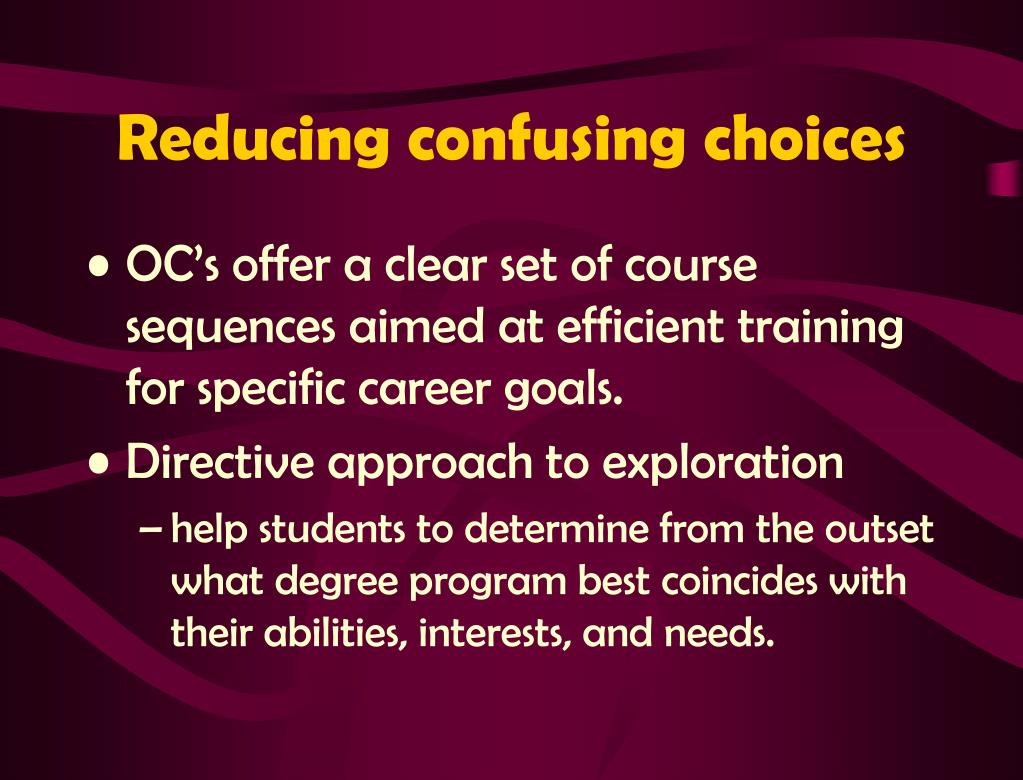 Reducing confusing choices

• OC's offer a clear set of course sequences aimed at efficient training for specific career goals.

• Directive approach to exploration

– help students to determine from the outset what degree program best coincides with their abilities, interests, and needs.